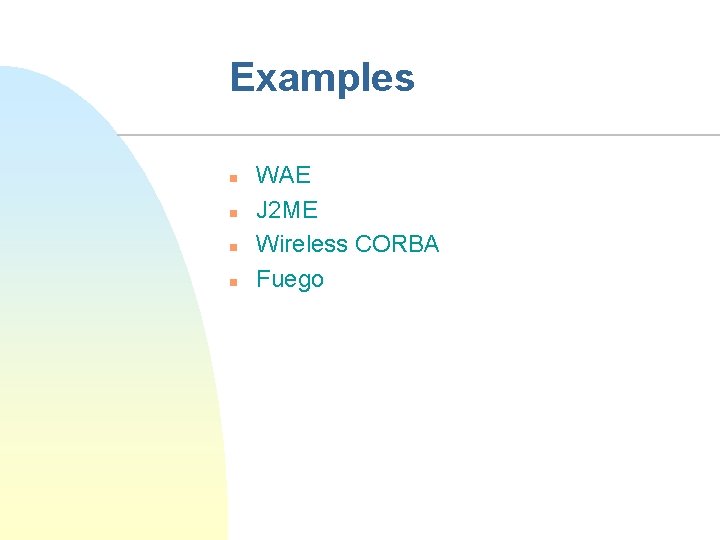 Examples

- WAE
- J2ME
- Wireless CORBA
- Fuego